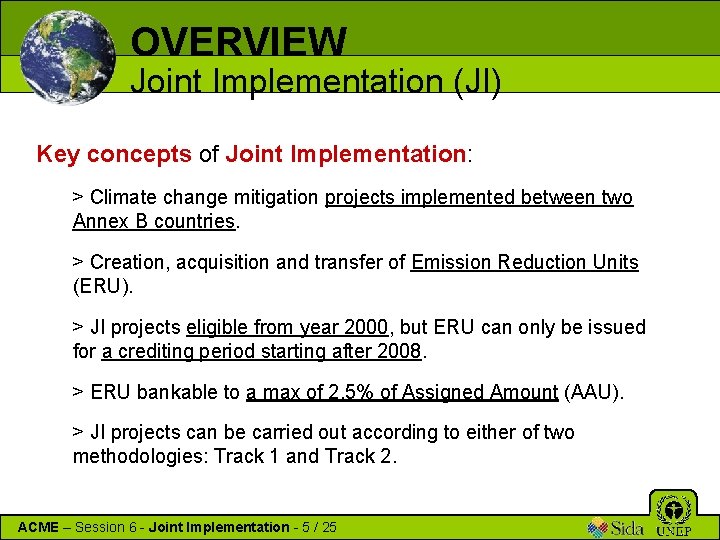 OVERVIEW
Joint Implementation (JI)

Key concepts of Joint Implementation:

> Climate change mitigation projects implemented between two Annex B countries.

> Creation, acquisition and transfer of Emission Reduction Units (ERU).

> JI projects eligible from year 2000, but ERU can only be issued for a crediting period starting after 2008.

> ERU bankable to a max of 2.5% of Assigned Amount (AAU).

> JI projects can be carried out according to either of two methodologies: Track 1 and Track 2.

ACME – Session 6 - Joint Implementation - 5 / 25

Sida UNEP